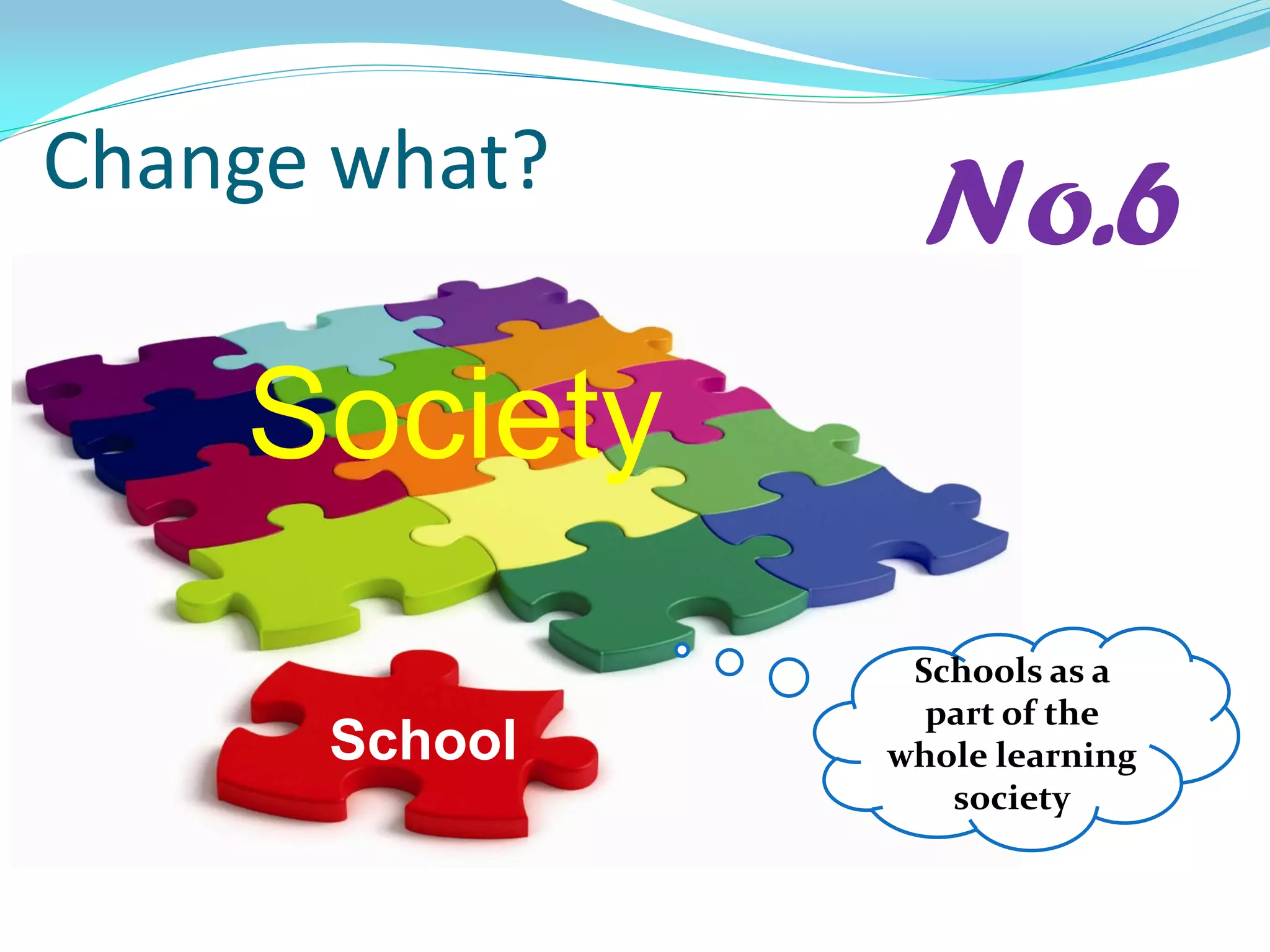 Change what?

No.6

Society

School

Schools as a part of the whole learning society